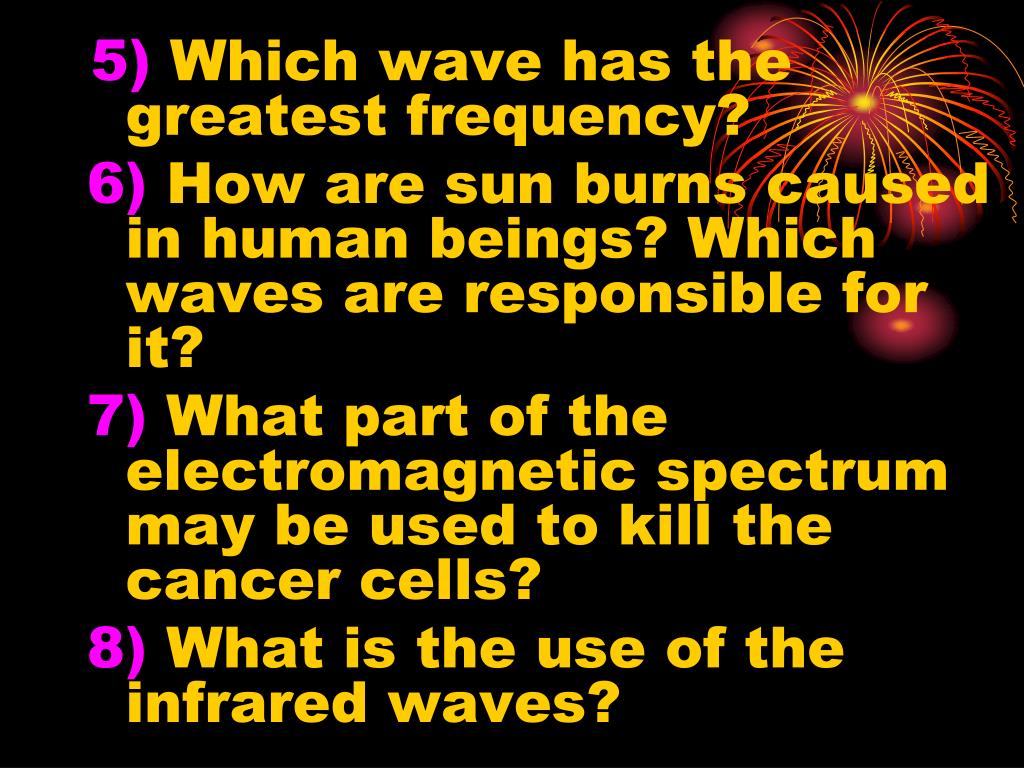 5) Which wave has the greatest frequency?

6) How are sun burns caused in human beings? Which waves are responsible for it?

7) What part of the electromagnetic spectrum may be used to kill the cancer cells?

8) What is the use of the infrared waves?